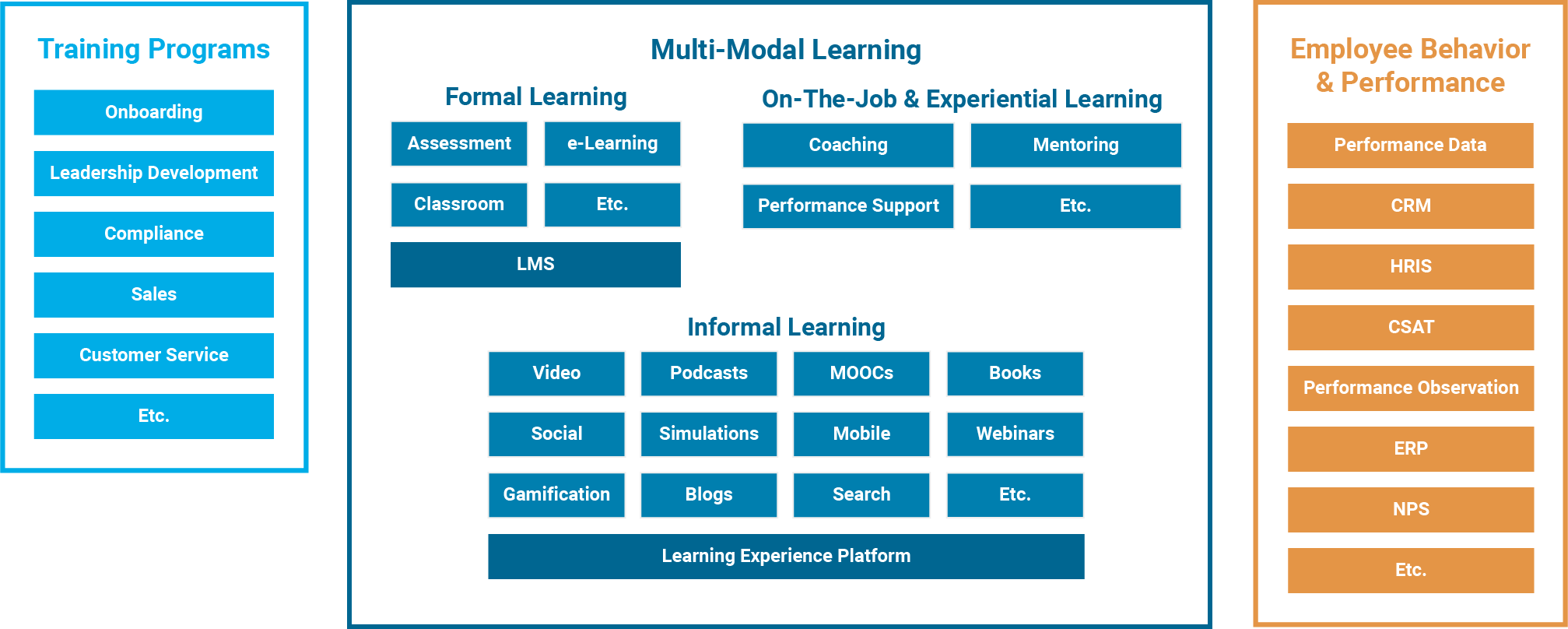 Training Programs

Onboarding

Leadership Development

Compliance

Sales

Customer Service

Etc.

Multi-Modal Learning

Formal Learning

Assessment

e-Learning

Classroom

Etc.

LMS

On-The-Job & Experiential Learning

Coaching

Mentoring

Performance Support

Etc.

Informal Learning

Video

Podcasts

MOOCs

Books

Social

Simulations

Mobile

Webinars

Gamification

Blogs

Search

Etc.

Learning Experience Platform

Employee Behavior & Performance

Performance Data

CRM

HRIS

CSAT

Performance Observation

ERP

NPS

Etc.